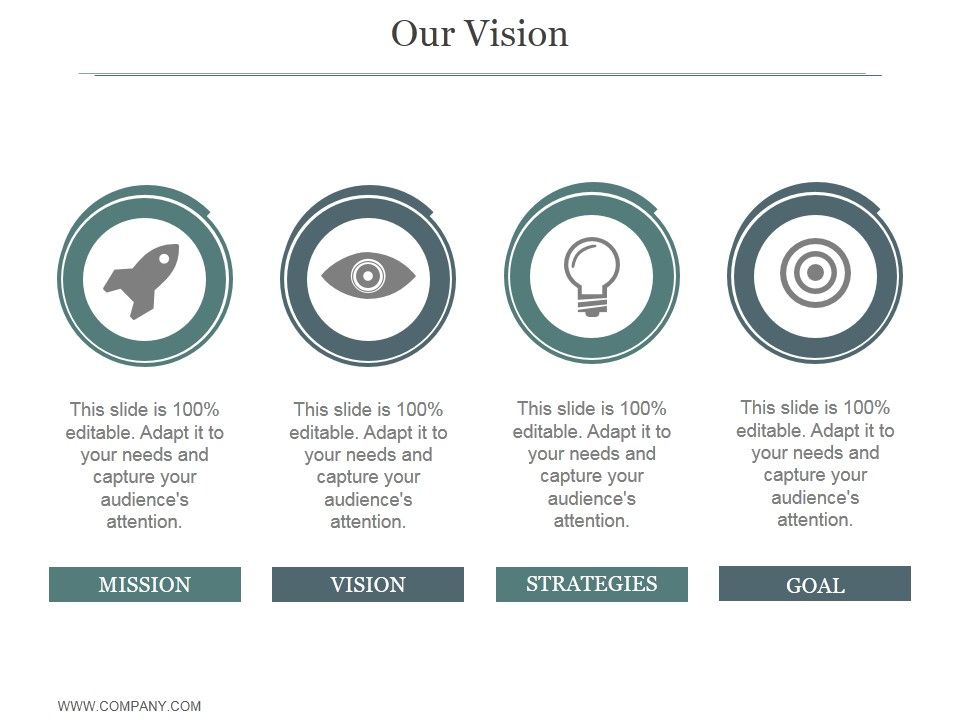 Our Vision

This slide is 100% editable. Adapt it to your needs and capture your audience's attention.

MISSION

This slide is 100% editable. Adapt it to your needs and capture your audience's attention.

VISION

This slide is 100% editable. Adapt it to your needs and capture your audience's attention.

STRATEGIES

This slide is 100% editable. Adapt it to your needs and capture your audience's attention.

GOAL

WWW.COMPANY.COM